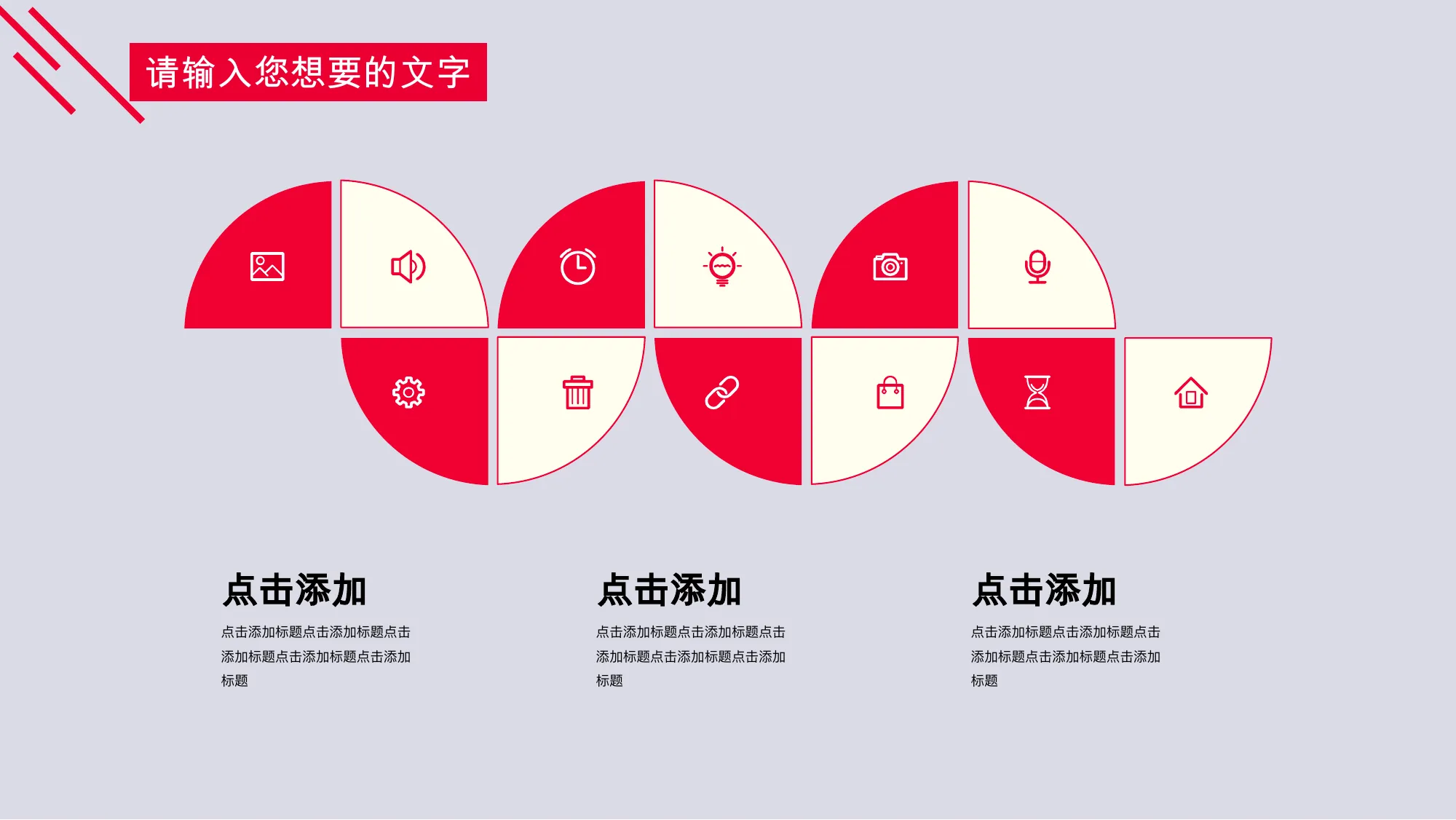 请输入您想要的文字

点击添加

点击添加标题点击添加标题点击添加标题点击添加标题点击添加标题

点击添加

点击添加标题点击添加标题点击添加标题点击添加标题点击添加标题

点击添加

点击添加标题点击添加标题点击添加标题点击添加标题点击添加标题